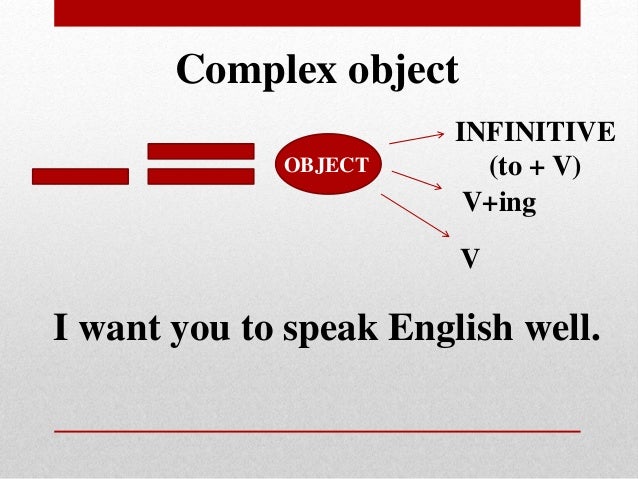 Complex object

OBJECT

INFINITIVE
(to + V)

V+ing

V

I want you to speak English well.